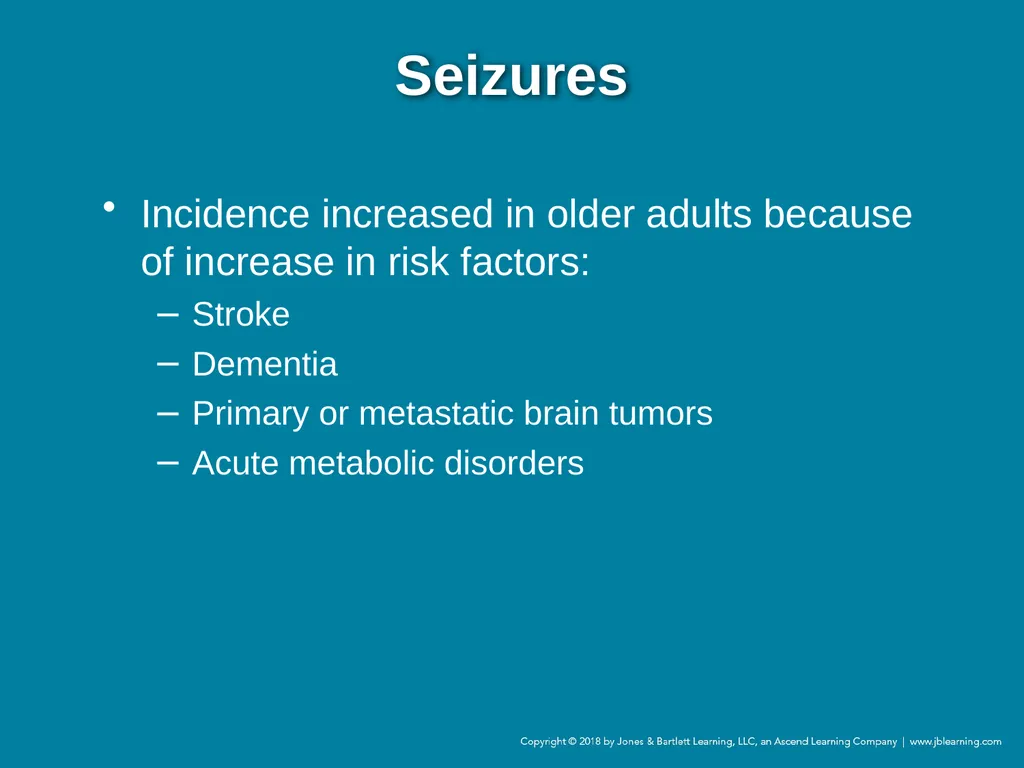 Seizures

• Incidence increased in older adults because of increase in risk factors:
- Stroke
- Dementia
- Primary or metastatic brain tumors
- Acute metabolic disorders

Copyright © 2018 by Jones & Bartlett Learning, LLC, an Ascend Learning Company | www.jblearning.com